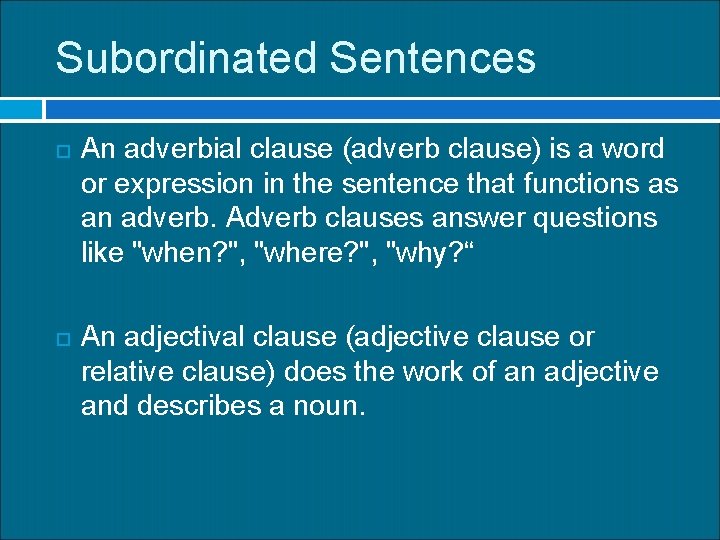 Subordinated Sentences

An adverbial clause (adverb clause) is a word or expression in the sentence that functions as an adverb. Adverb clauses answer questions like "when?", "where?", "why?“

An adjectival clause (adjective clause or relative clause) does the work of an adjective and describes a noun.